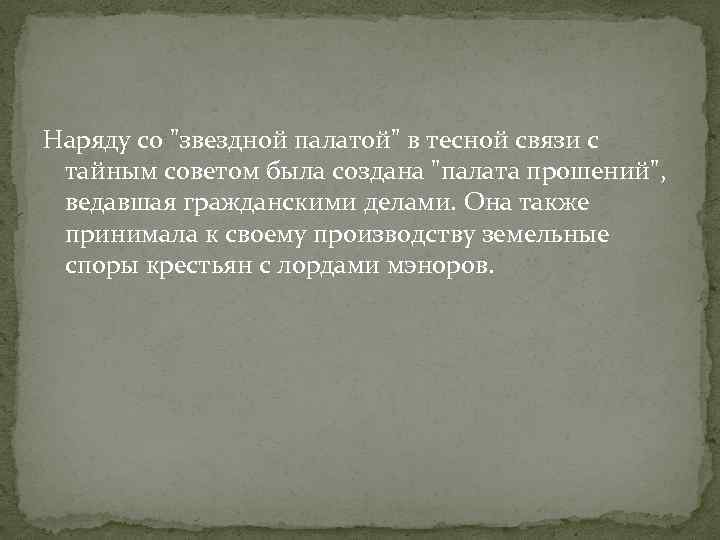 Наряду со "звездной палатой" в тесной связи с тайным советом была создана "палата прошений", ведавшая гражданскими делами. Она также принимала к своему производству земельные споры крестьян с лордами мэноров.